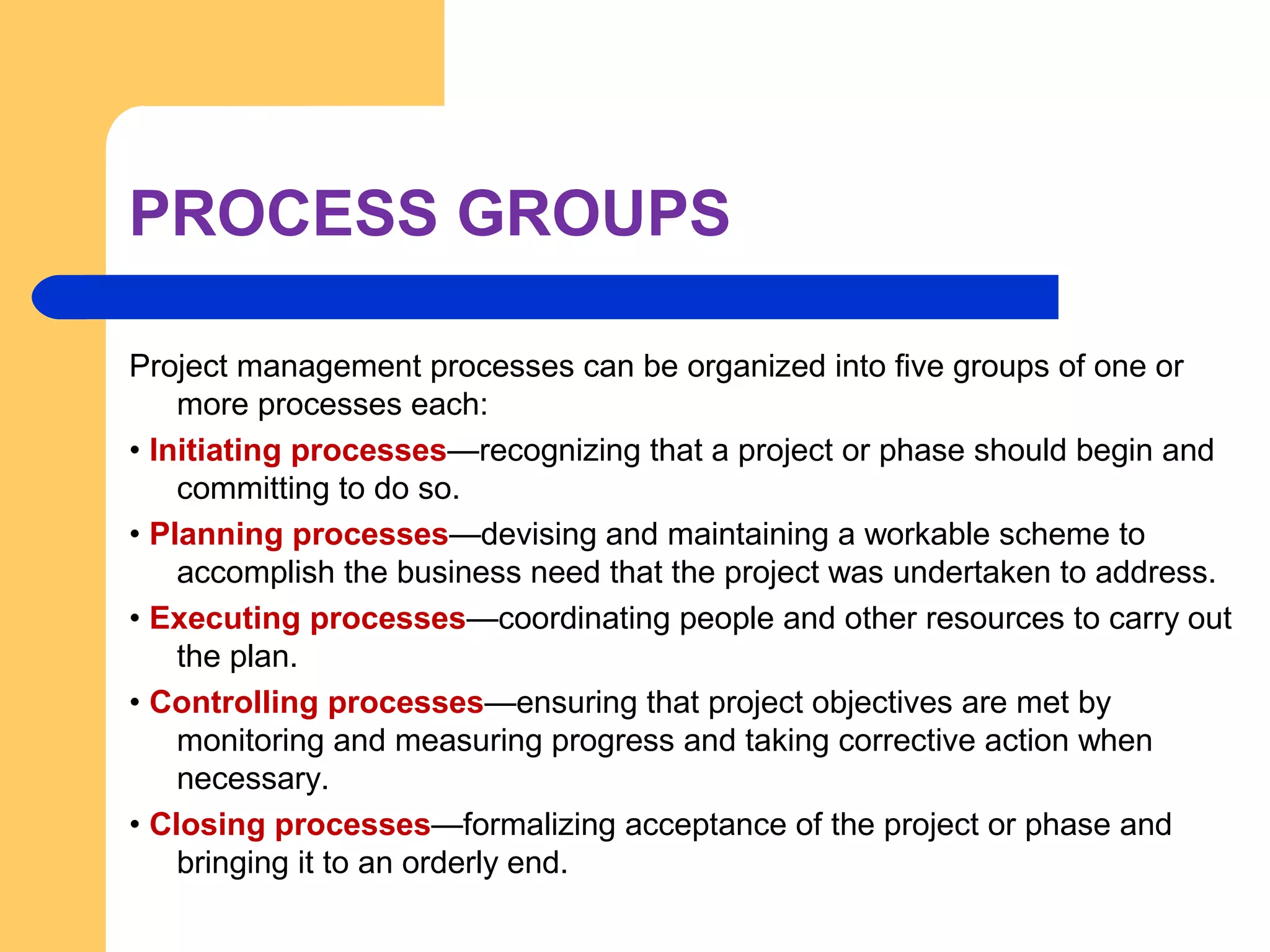 PROCESS GROUPS

Project management processes can be organized into five groups of one or more processes each:

• Initiating processes—recognizing that a project or phase should begin and committing to do so.

• Planning processes—devising and maintaining a workable scheme to accomplish the business need that the project was undertaken to address.

• Executing processes—coordinating people and other resources to carry out the plan.

• Controlling processes—ensuring that project objectives are met by monitoring and measuring progress and taking corrective action when necessary.

• Closing processes—formalizing acceptance of the project or phase and bringing it to an orderly end.